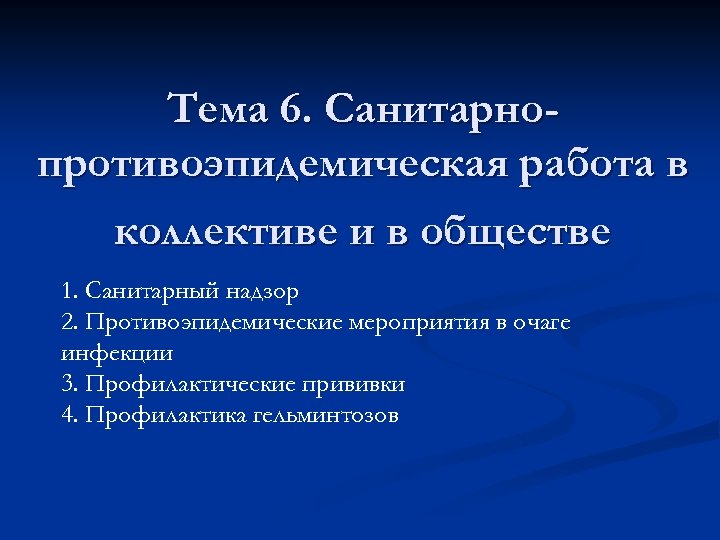 Тема 6. Санитарно-противоэпидемическая работа в коллективе и в обществе

1. Санитарный надзор
2. Противоэпидемические мероприятия в очаге инфекции
3. Профилактические прививки
4. Профилактика гельминтозов